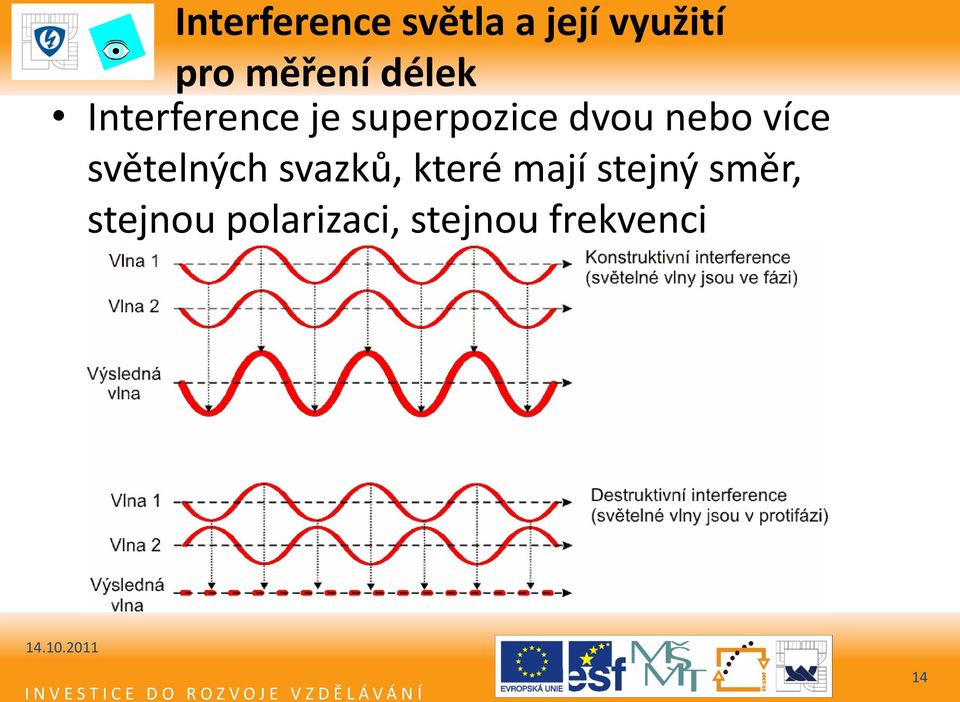 Interference světla a její využití pro měření délek

• Interference je superpozice dvou nebo více světelných svazků, které mají stejný směr, stejnou polarizaci, stejnou frekvenci

Vlna 1
Vlna 2
Výsledná vlna
Konstruktivní interference (světelné vlny jsou ve fázi)

Vlna 1
Vlna 2
Výsledná vlna
Destruktivní interference (světelné vlny jsou v protifázi)

14.10.2011

INVESTICE DO ROZVOJE VZDĚLÁVÁNÍ

EVROPSKÁ UNIE
esf
MŠMT

14